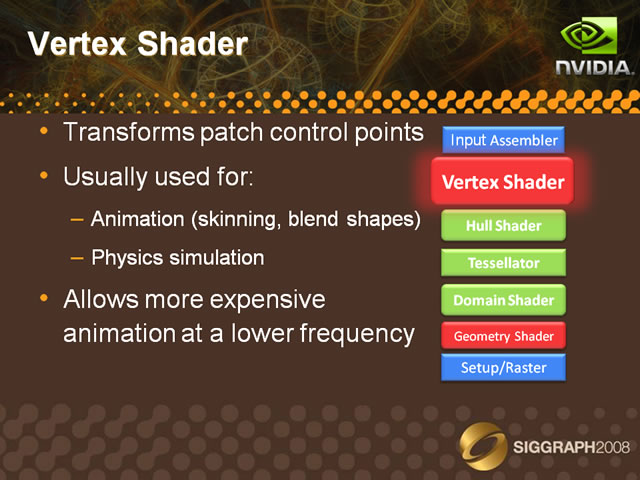 Vertex Shader

NVIDIA.

• Transforms patch control points
• Usually used for:
– Animation (skinning, blend shapes)
– Physics simulation
• Allows more expensive animation at a lower frequency

Input Assembler
Vertex Shader
Hull Shader
Tessellator
Domain Shader
Geometry Shader
Setup/Raster

SIGGRAPH2008